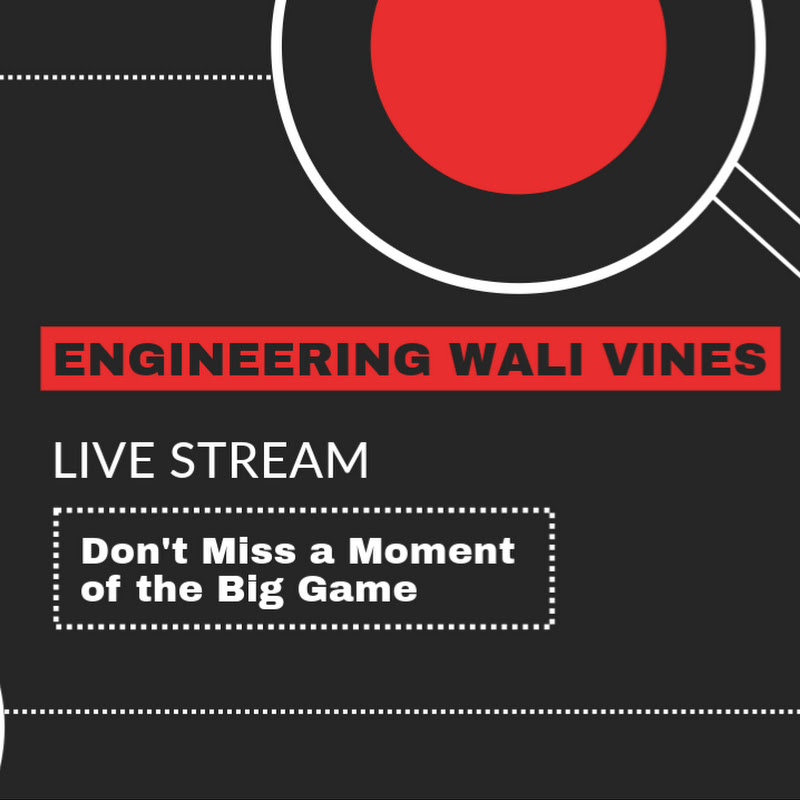 ENGINEERING WALI VINES

LIVE STREAM

Don't Miss a Moment of the Big Game